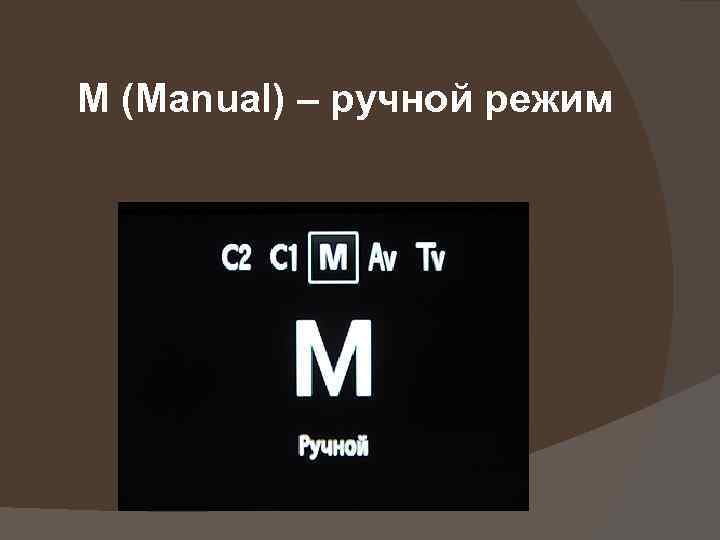 M (Manual) – ручной режим

C2 C1 M Av Tv

M

Ручной